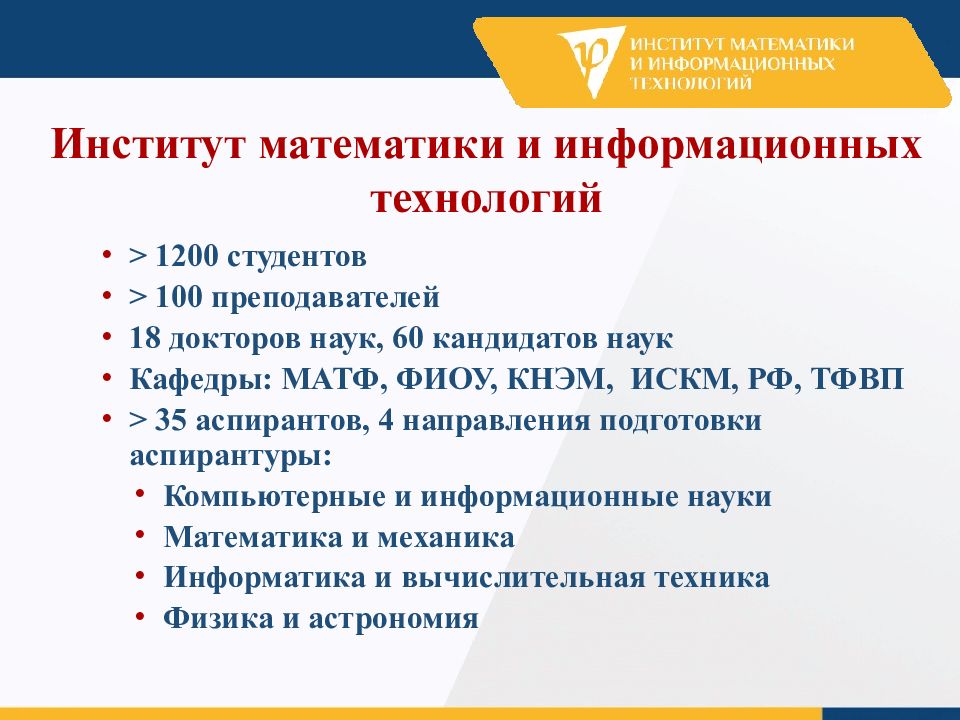 ИНСТИТУТ МАТЕМАТИКИ И ИНФОРМАЦИОННЫХ ТЕХНОЛОГИЙ

Институт математики и информационных технологий

• > 1200 студентов
• > 100 преподавателей
• 18 докторов наук, 60 кандидатов наук
• Кафедры: МАТФ, ФИОУ, КНЭМ, ИСКМ, РФ, ТФВП
• > 35 аспирантов, 4 направления подготовки аспирантуры:
  • Компьютерные и информационные науки
  • Математика и механика
  • Информатика и вычислительная техника
  • Физика и астрономия